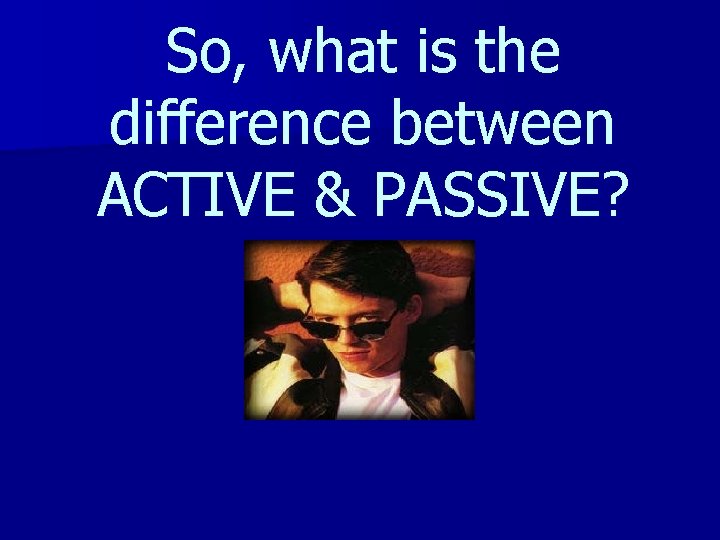 So, what is the difference between ACTIVE & PASSIVE?